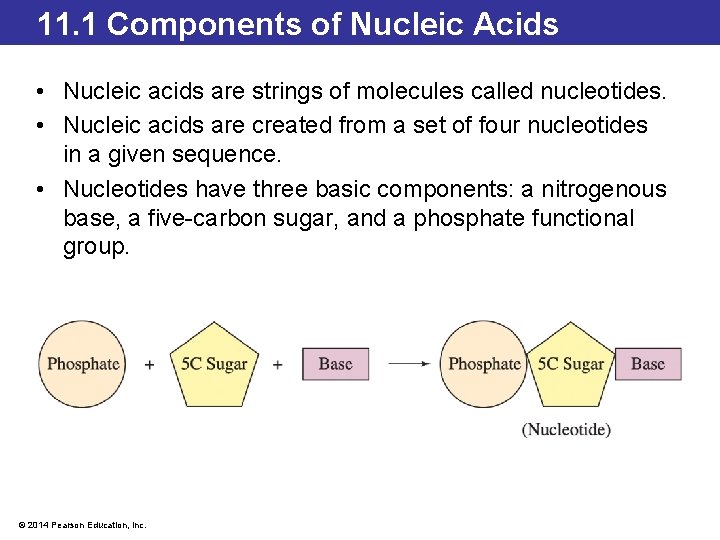 11.1 Components of Nucleic Acids

• Nucleic acids are strings of molecules called nucleotides.

• Nucleic acids are created from a set of four nucleotides in a given sequence.

• Nucleotides have three basic components: a nitrogenous base, a five-carbon sugar, and a phosphate functional group.

Phosphate + 5C Sugar + Base → Phosphate 5C Sugar Base

(Nucleotide)

© 2014 Pearson Education, Inc.